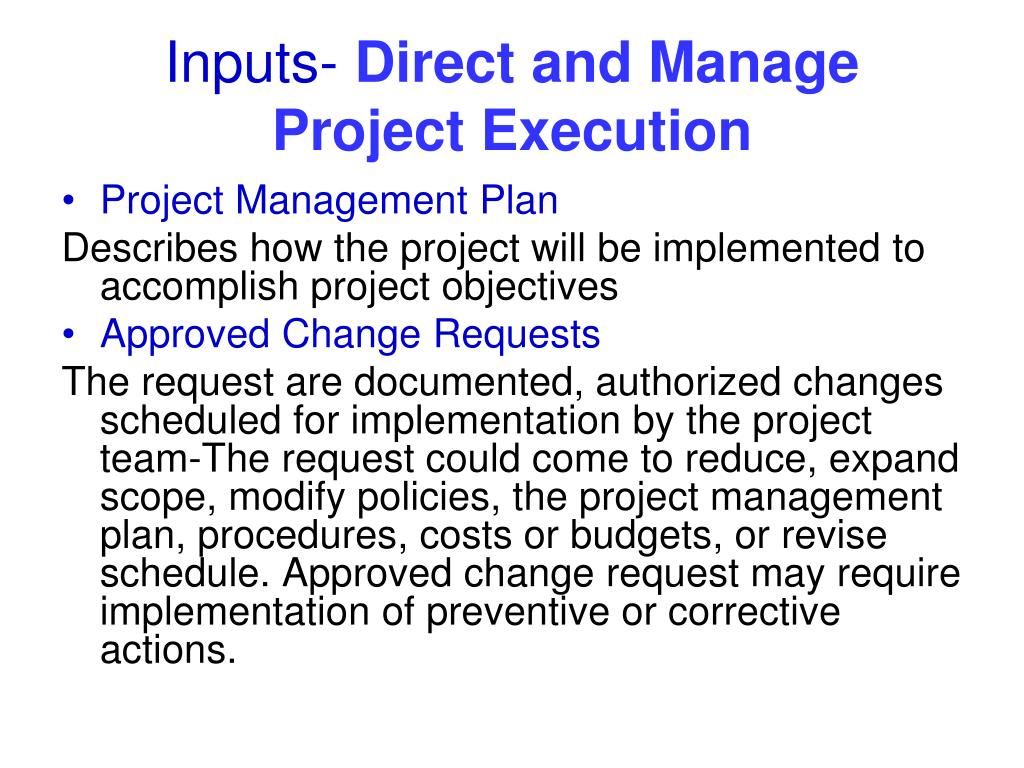 Inputs- Direct and Manage Project Execution

• Project Management Plan

Describes how the project will be implemented to accomplish project objectives

• Approved Change Requests

The request are documented, authorized changes scheduled for implementation by the project team-The request could come to reduce, expand scope, modify policies, the project management plan, procedures, costs or budgets, or revise schedule. Approved change request may require implementation of preventive or corrective actions.